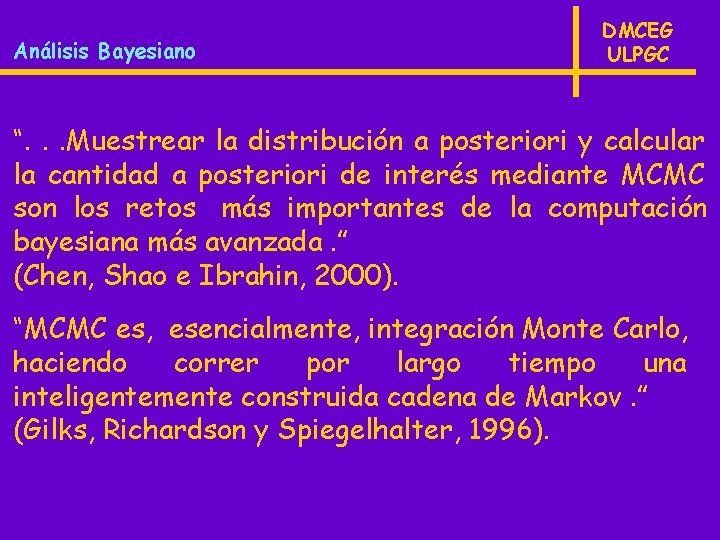 Análisis Bayesiano

DMCEG
ULPGC

“. . .Muestrear la distribución a posteriori y calcular la cantidad a posteriori de interés mediante MCMC son los retos más importantes de la computación bayesiana más avanzada .”
(Chen, Shao e Ibrahin, 2000).

“MCMC es, esencialmente, integración Monte Carlo, haciendo correr por largo tiempo una inteligentemente construida cadena de Markov .”
(Gilks, Richardson y Spiegelhalter, 1996).